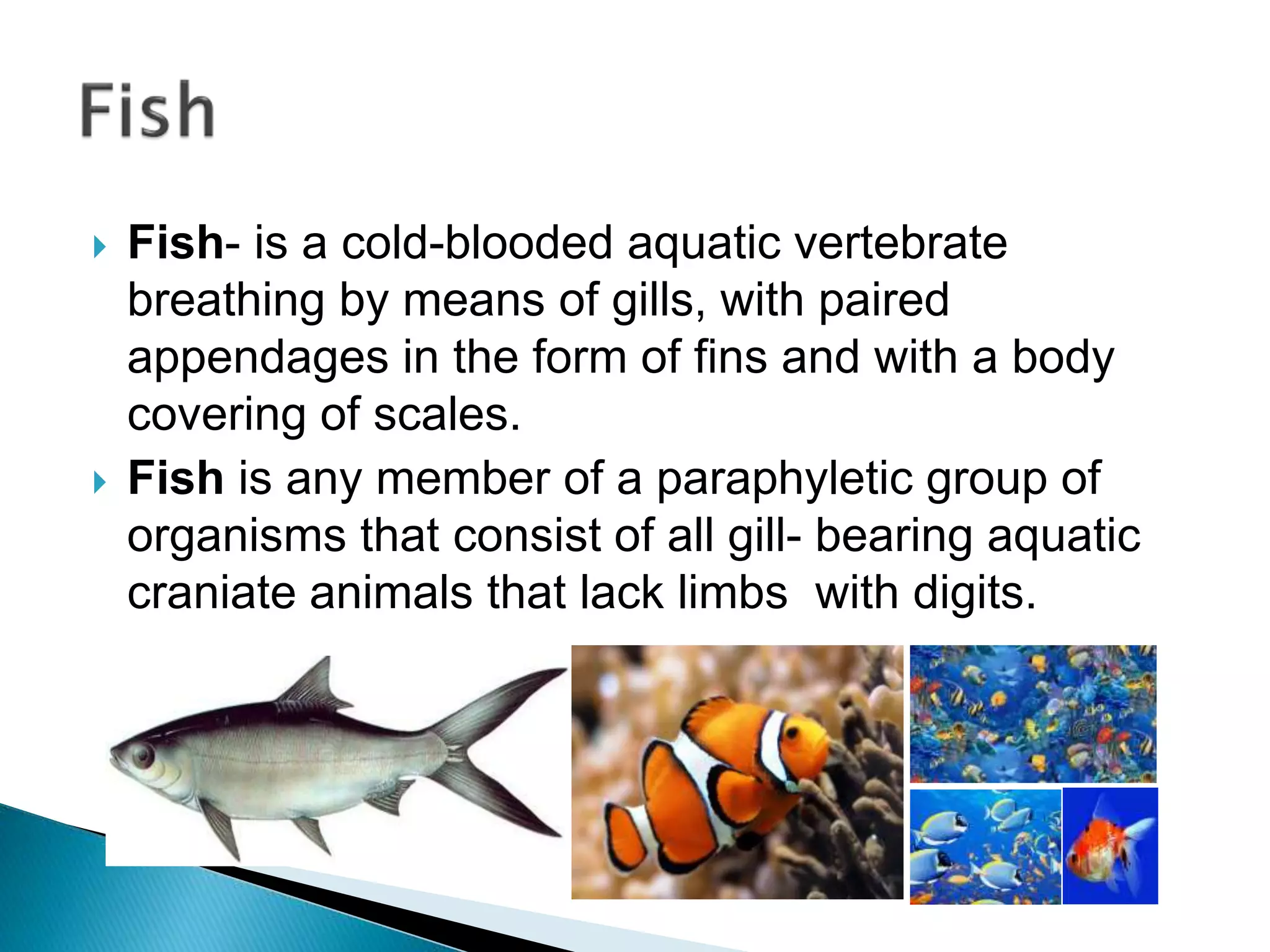 Fish

Fish- is a cold-blooded aquatic vertebrate breathing by means of gills, with paired appendages in the form of fins and with a body covering of scales.

Fish is any member of a paraphyletic group of organisms that consist of all gill- bearing aquatic craniate animals that lack limbs  with digits.